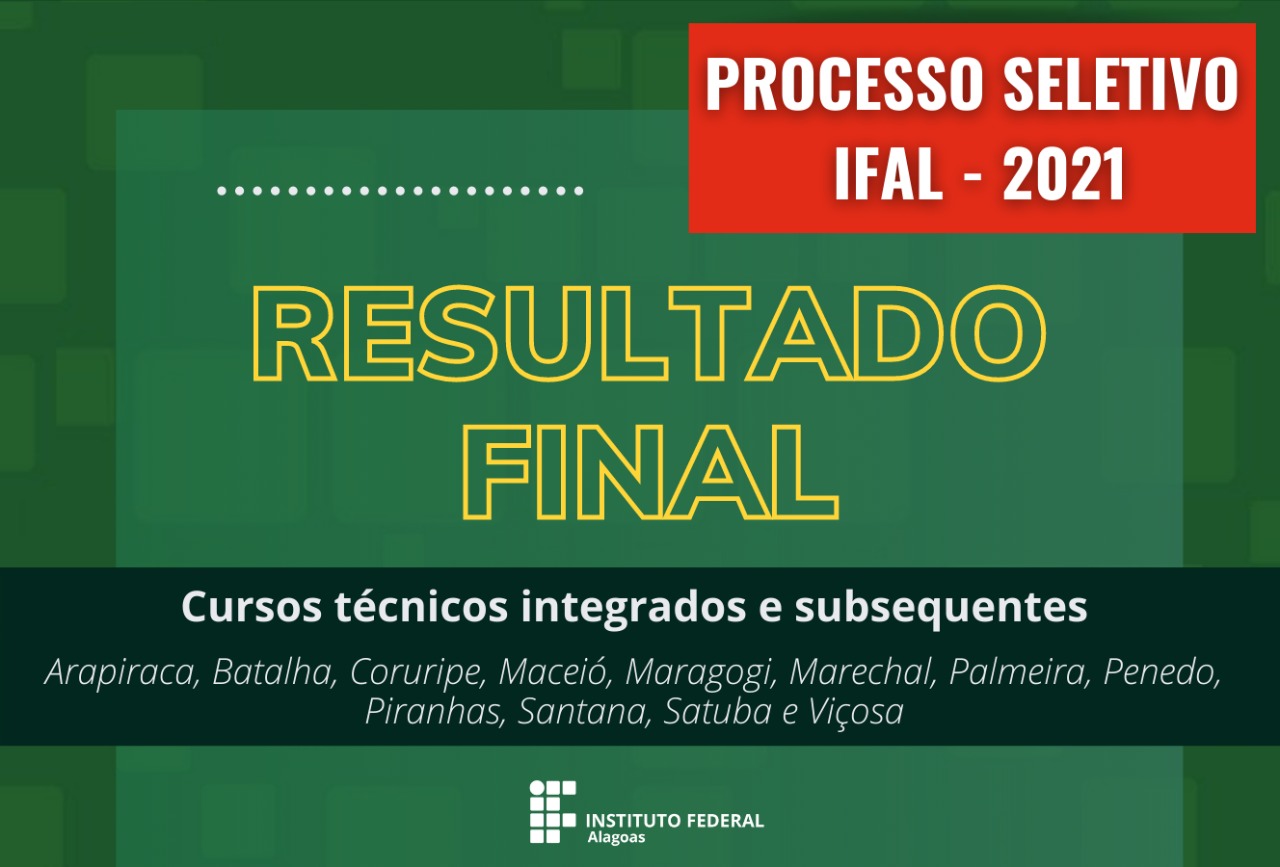 PROCESSO SELETIVO IFAL - 2021

RESULTADO FINAL

Cursos técnicos integrados e subsequentes

Arapiraca, Batalha, Coruripe, Maceió, Maragogi, Marechal, Palmeira, Penedo, Piranhas, Santana, Satuba e Viçosa

INSTITUTO FEDERAL
Alagoas